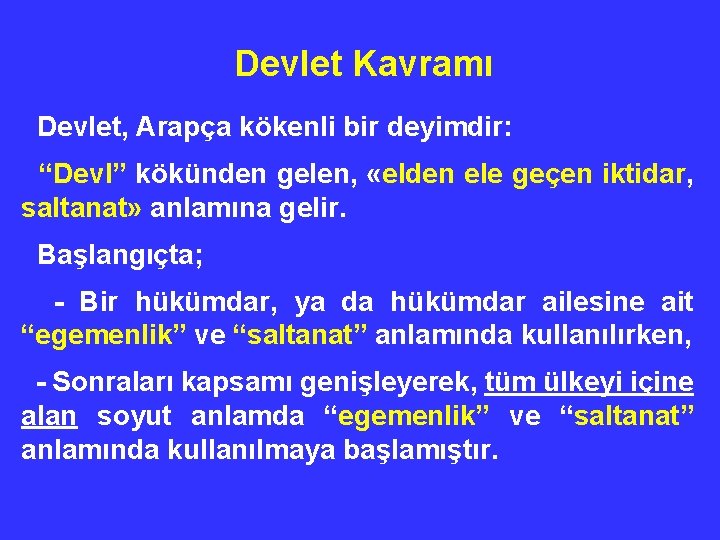 Devlet Kavramı

Devlet, Arapça kökenli bir deyimdir:

“Devl” kökünden gelen, «elden ele geçen iktidar, saltanat» anlamına gelir.

Başlangıçta;

- Bir hükümdar, ya da hükümdar ailesine ait “egemenlik” ve “saltanat” anlamında kullanılırken,

- Sonraları kapsamı genişleyerek, tüm ülkeyi içine alan soyut anlamda “egemenlik” ve “saltanat” anlamında kullanılmaya başlamıştır.